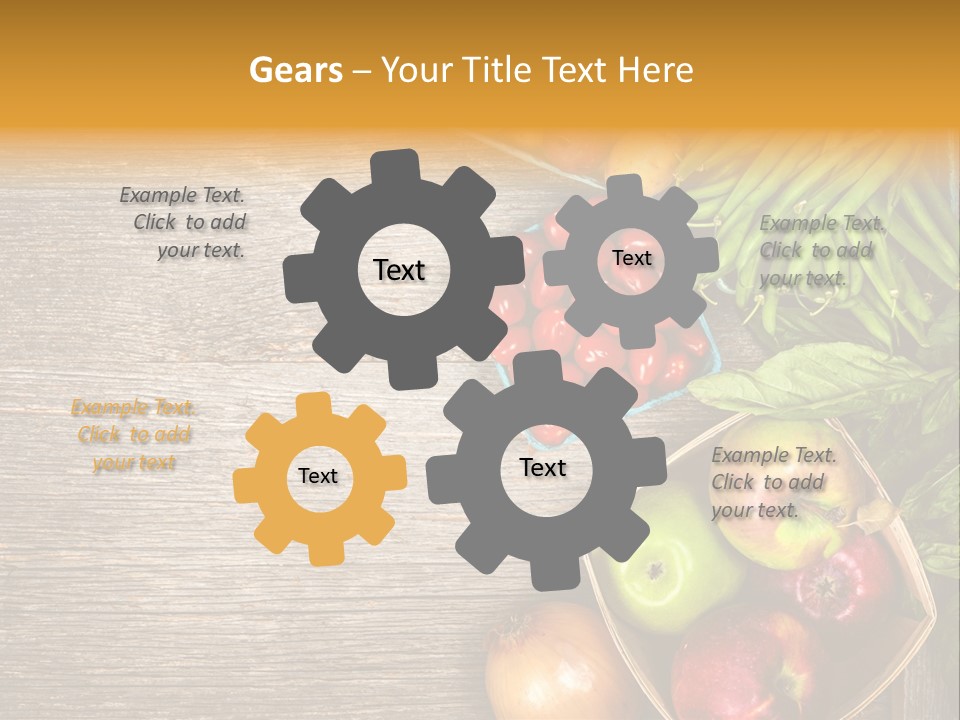 Gears – Your Title Text Here

Example Text. Click to add your text.

Text

Text

Example Text. Click to add your text.

Example Text. Click to add your text

Text

Text

Example Text. Click to add your text.